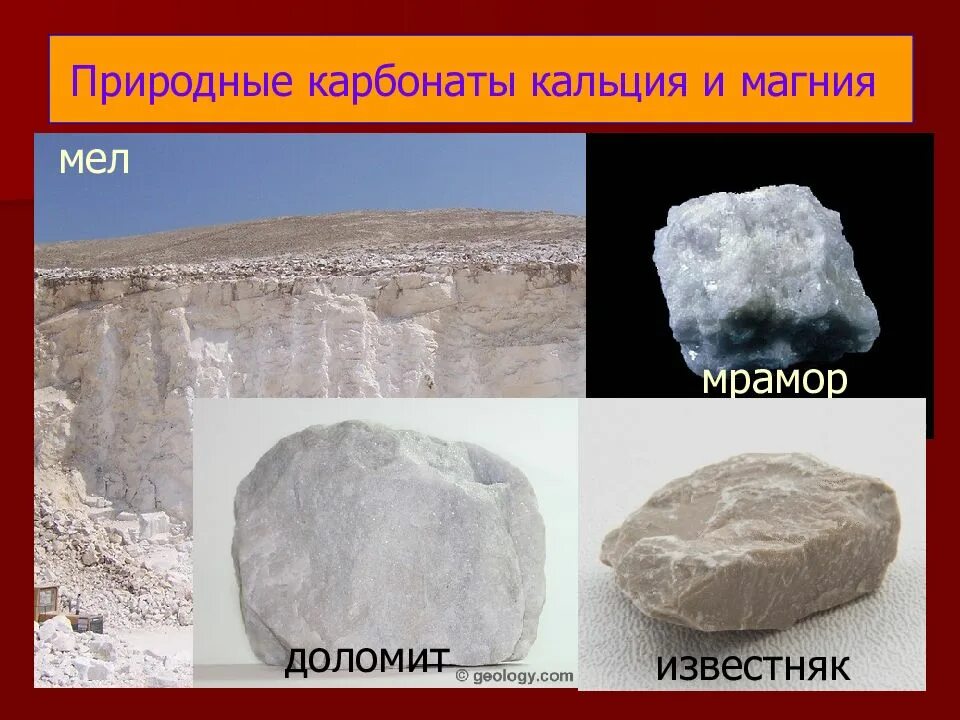 Природные карбонаты кальция и магния

мел

мрамор

доломит

© geology.com

известняк